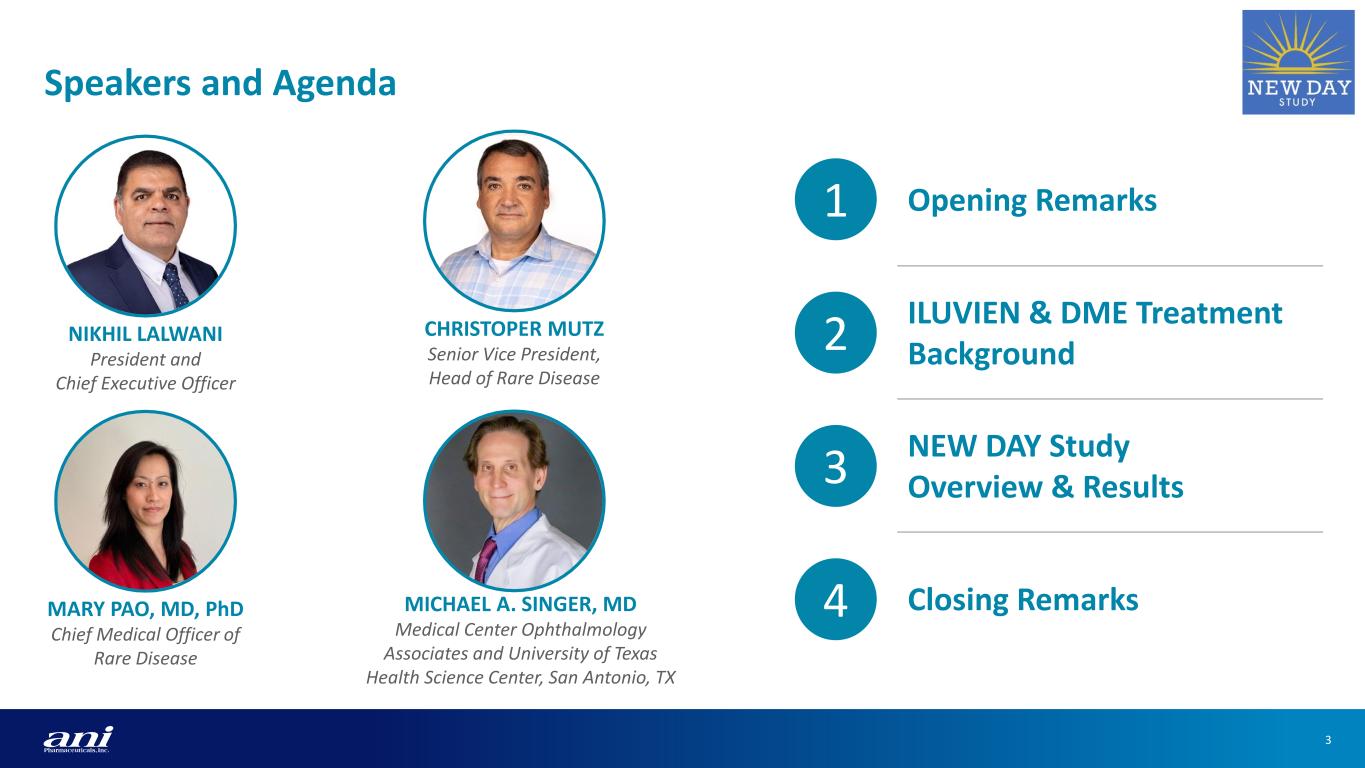 Speakers and Agenda

NEW DAY
STUDY

NIKHIL LALWANI
President and Chief Executive Officer

CHRISTOPER MUTZ
Senior Vice President, Head of Rare Disease

MARY PAO, MD, PhD
Chief Medical Officer of Rare Disease

MICHAEL A. SINGER, MD
Medical Center Ophthalmology Associates and University of Texas Health Science Center, San Antonio, TX

1 Opening Remarks

2 ILUVIEN & DME Treatment Background

3 NEW DAY Study Overview & Results

4 Closing Remarks

ani Pharmaceuticals, Inc.

3